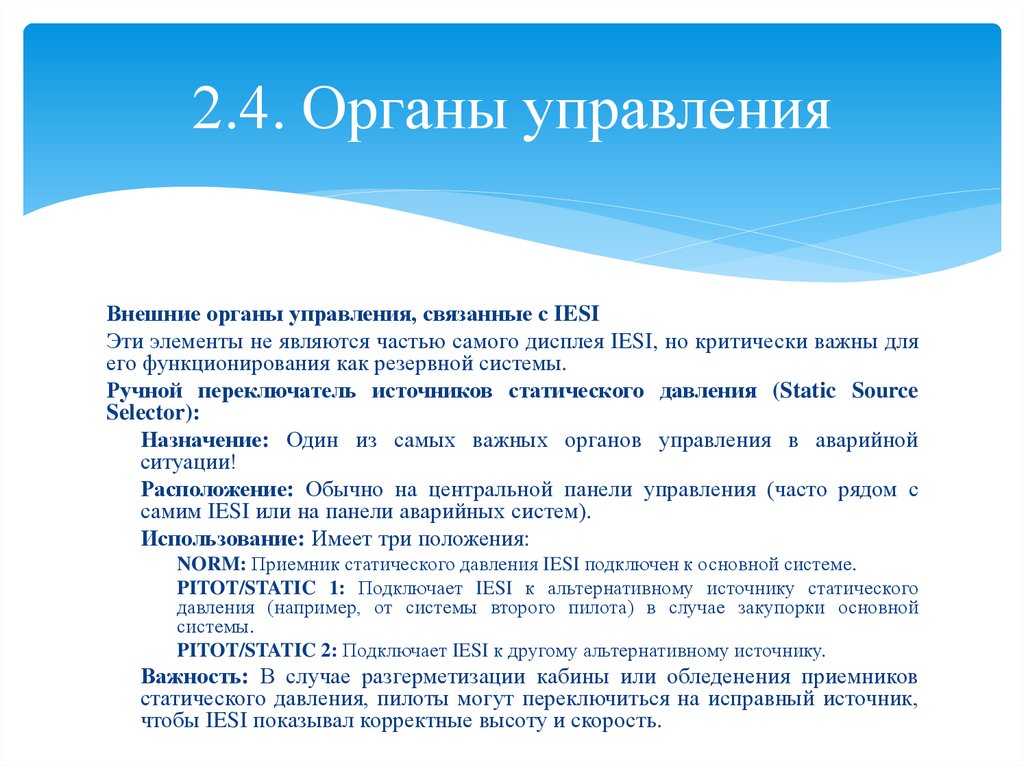 2.4. Органы управления

Внешние органы управления, связанные с IESI

Эти элементы не являются частью самого дисплея IESI, но критически важны для его функционирования как резервной системы.

Ручной переключатель источников статического давления (Static Source Selector):

Назначение: Один из самых важных органов управления в аварийной ситуации!

Расположение: Обычно на центральной панели управления (часто рядом с самим IESI или на панели аварийных систем).

Использование: Имеет три положения:

NORM: Приемник статического давления IESI подключен к основной системе.

PITOT/STATIC 1: Подключает IESI к альтернативному источнику статического давления (например, от системы второго пилота) в случае закупорки основной системы.

PITOT/STATIC 2: Подключает IESI к другому альтернативному источнику.

Важность: В случае разгерметизации кабины или обледенения приемников статического давления, пилоты могут переключиться на исправный источник, чтобы IESI показывал корректные высоту и скорость.